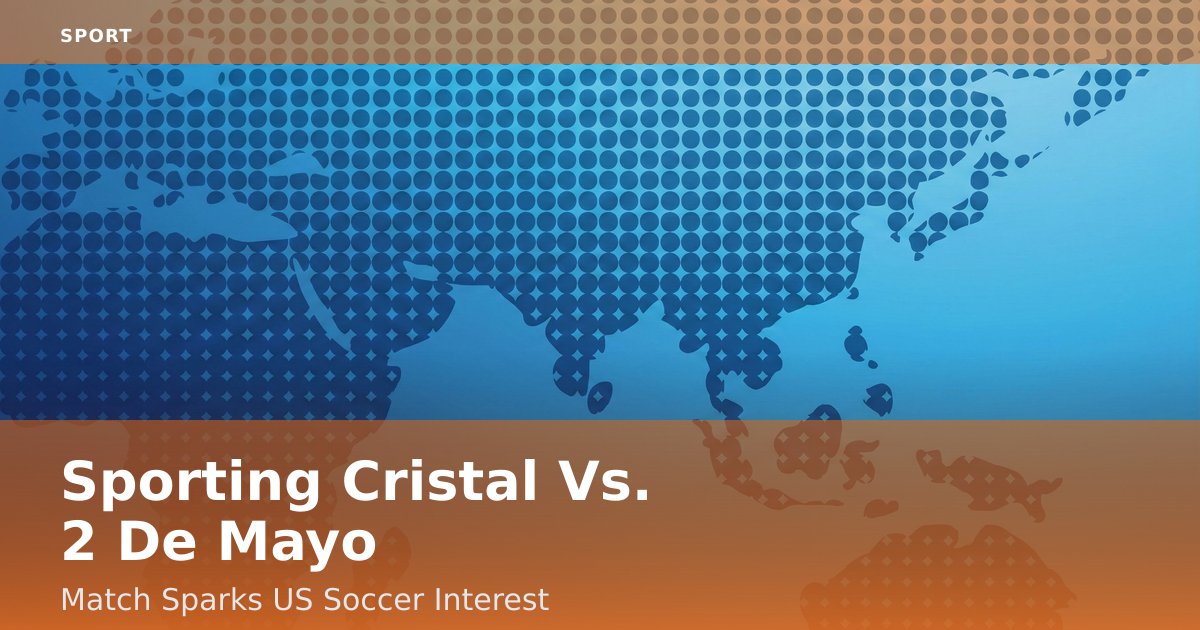 SPORT

Sporting Cristal Vs. 2 De Mayo

Match Sparks US Soccer Interest